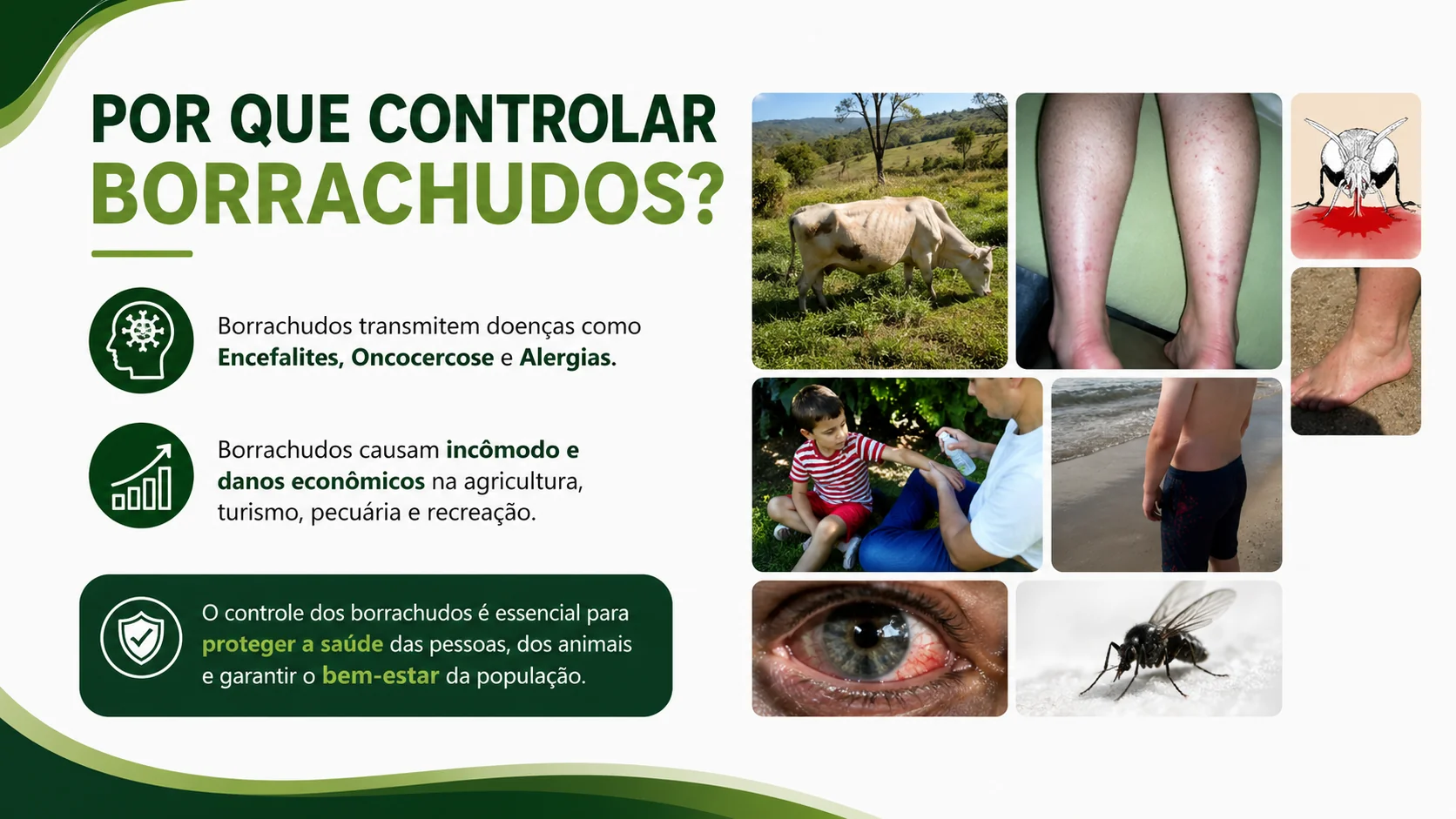 POR QUE CONTROLAR BORRACHUDOS?

Borrachudos transmitem doenças como Encefalites, Oncocercose e Alergias.

Borrachudos causam incômodo e danos econômicos na agricultura, turismo, pecuária e recreação.

O controle dos borrachudos é essencial para proteger a saúde das pessoas, dos animais e garantir o bem-estar da população.